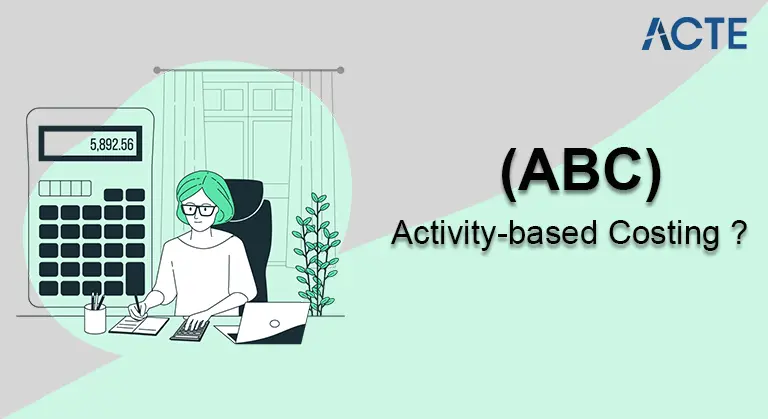 ACTE

5,892.56

(ABC)

Activity-based Costing ?